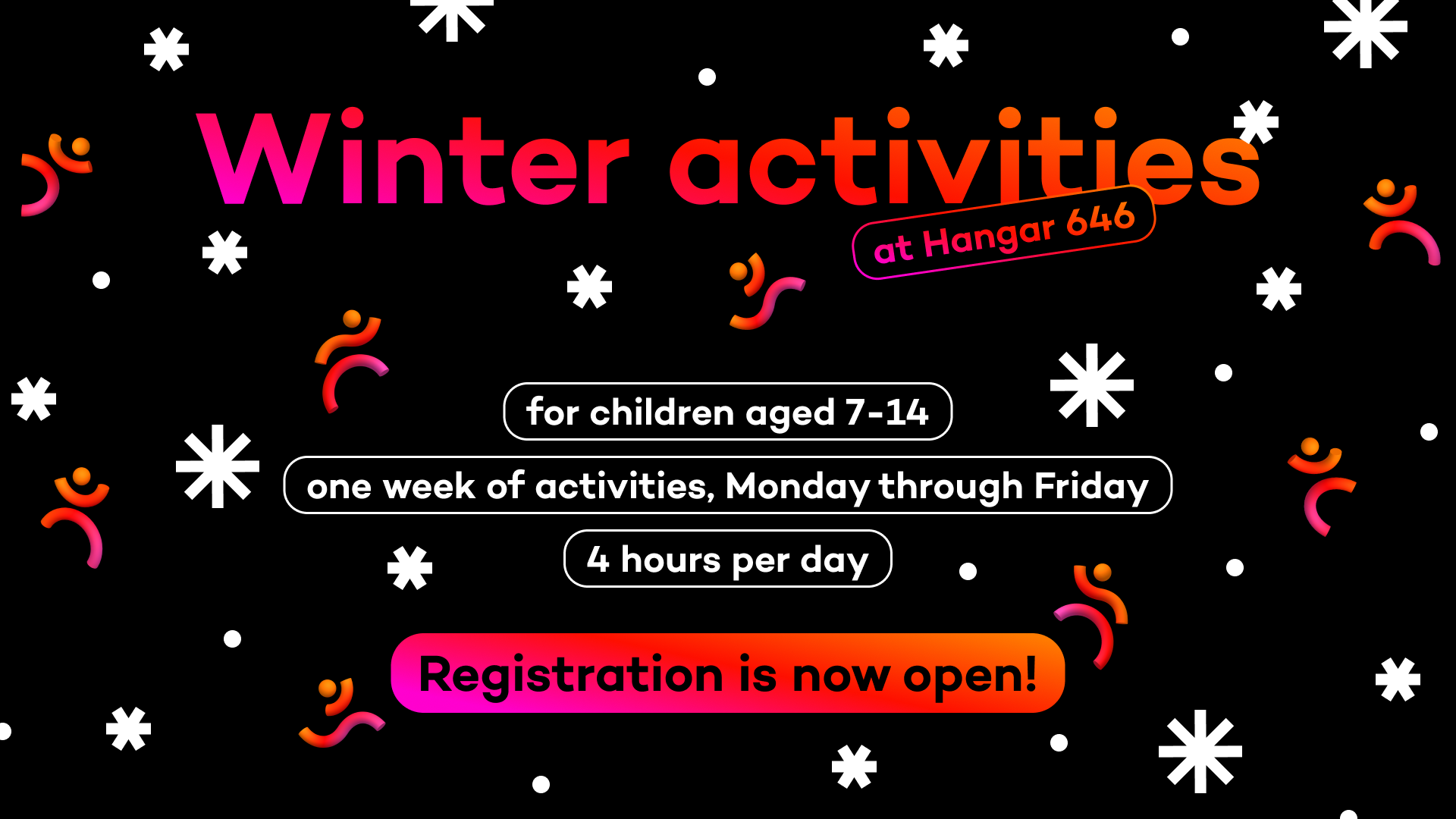 Winter activities

at Hangar 646

for children aged 7-14

one week of activities, Monday through Friday

4 hours per day

Registration is now open!